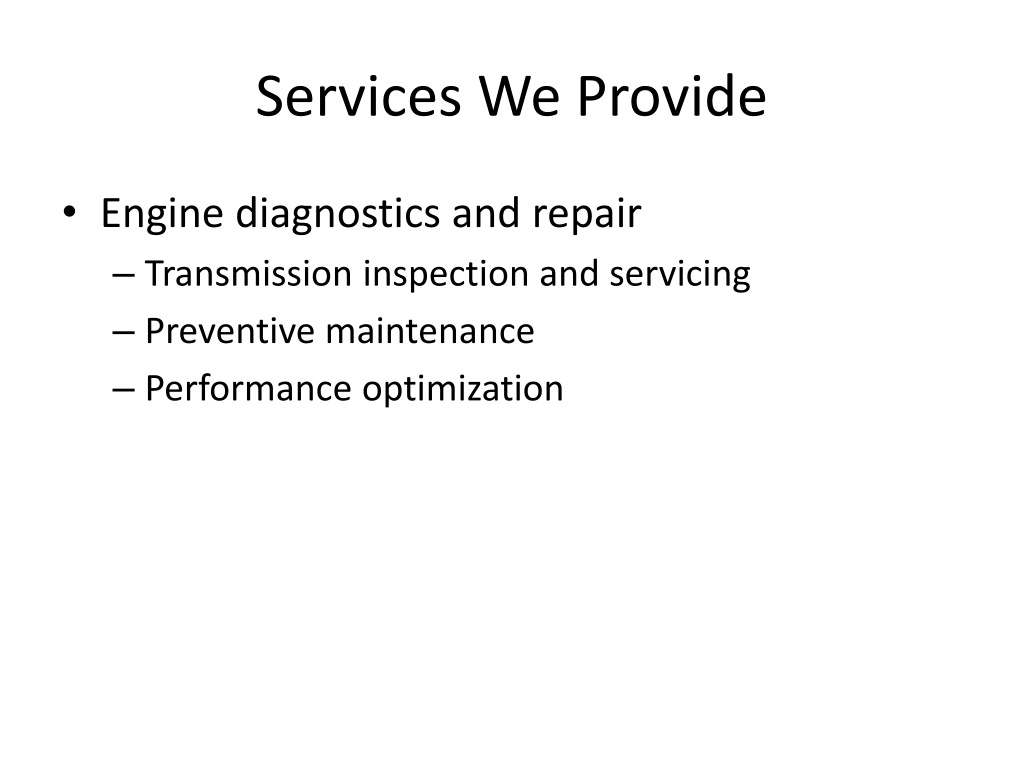 Services We Provide

• Engine diagnostics and repair
– Transmission inspection and servicing
– Preventive maintenance
– Performance optimization